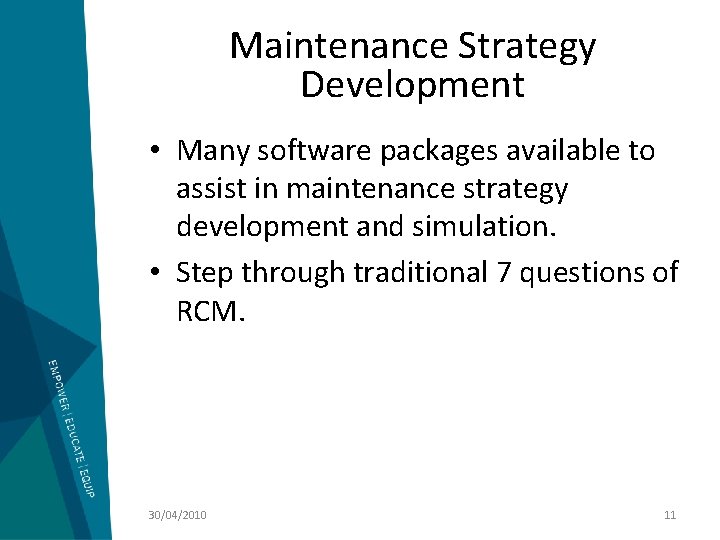 Maintenance Strategy Development

• Many software packages available to assist in maintenance strategy development and simulation.
• Step through traditional 7 questions of RCM.

EMPOWER | EDUCATE | EQUIP

30/04/2010

11